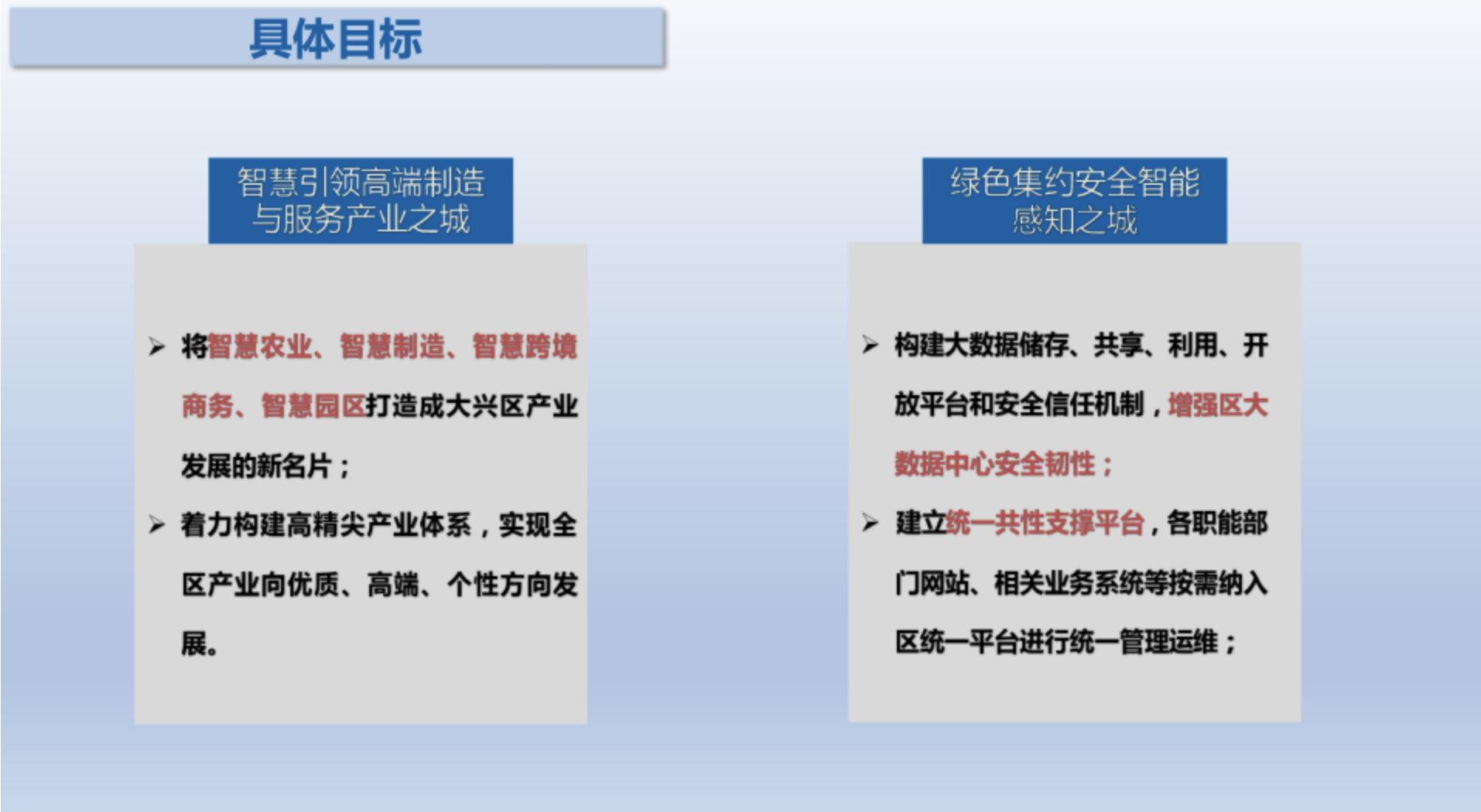 具体目标

智慧引领高端制造与服务产业之城

➢ 将智慧农业、智慧制造、智慧跨境商务、智慧园区打造成大兴区产业发展的新名片；

➢ 着力构建高精尖产业体系，实现全区产业向优质、高端、个性方向发展。

绿色集约安全智能感知之城

➢ 构建大数据储存、共享、利用、开放平台和安全信任机制，增强区大数据中心安全韧性；

➢ 建立统一共性支撑平台，各职能部门网站、相关业务系统等按需纳入区统一平台进行统一管理运维；